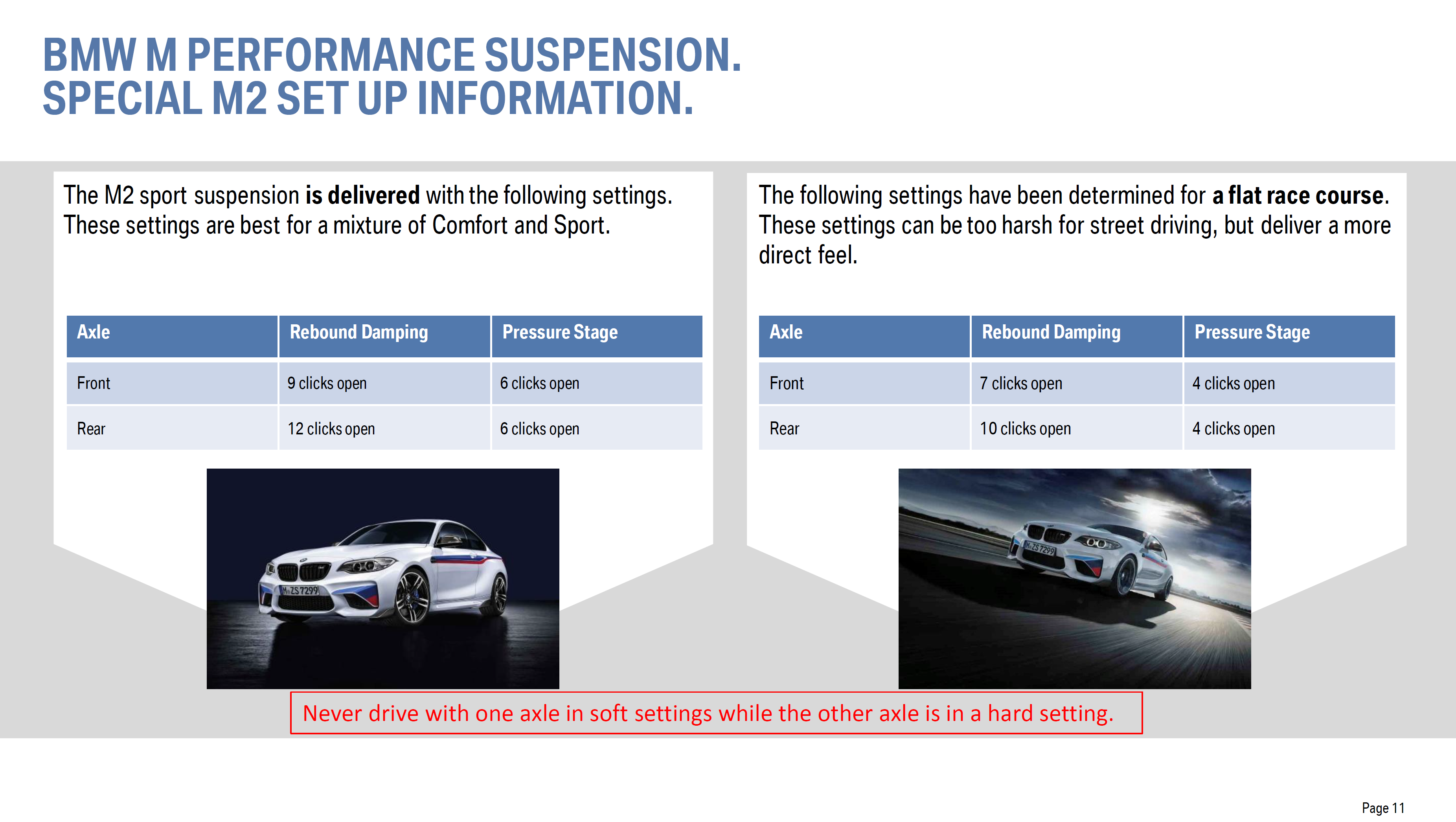 BMW M PERFORMANCE SUSPENSION.
SPECIAL M2 SET UP INFORMATION.

The M2 sport suspension is delivered with the following settings. These settings are best for a mixture of Comfort and Sport.

| Axle | Rebound Damping | Pressure Stage |
|---|---|---|
| Front | 9 clicks open | 6 clicks open |
| Rear | 12 clicks open | 6 clicks open |

M ZS 7299

The following settings have been determined for a flat race course. These settings can be too harsh for street driving, but deliver a more direct feel.

| Axle | Rebound Damping | Pressure Stage |
|---|---|---|
| Front | 7 clicks open | 4 clicks open |
| Rear | 10 clicks open | 4 clicks open |

M ZS 7299

Never drive with one axle in soft settings while the other axle is in a hard setting.

Page 11